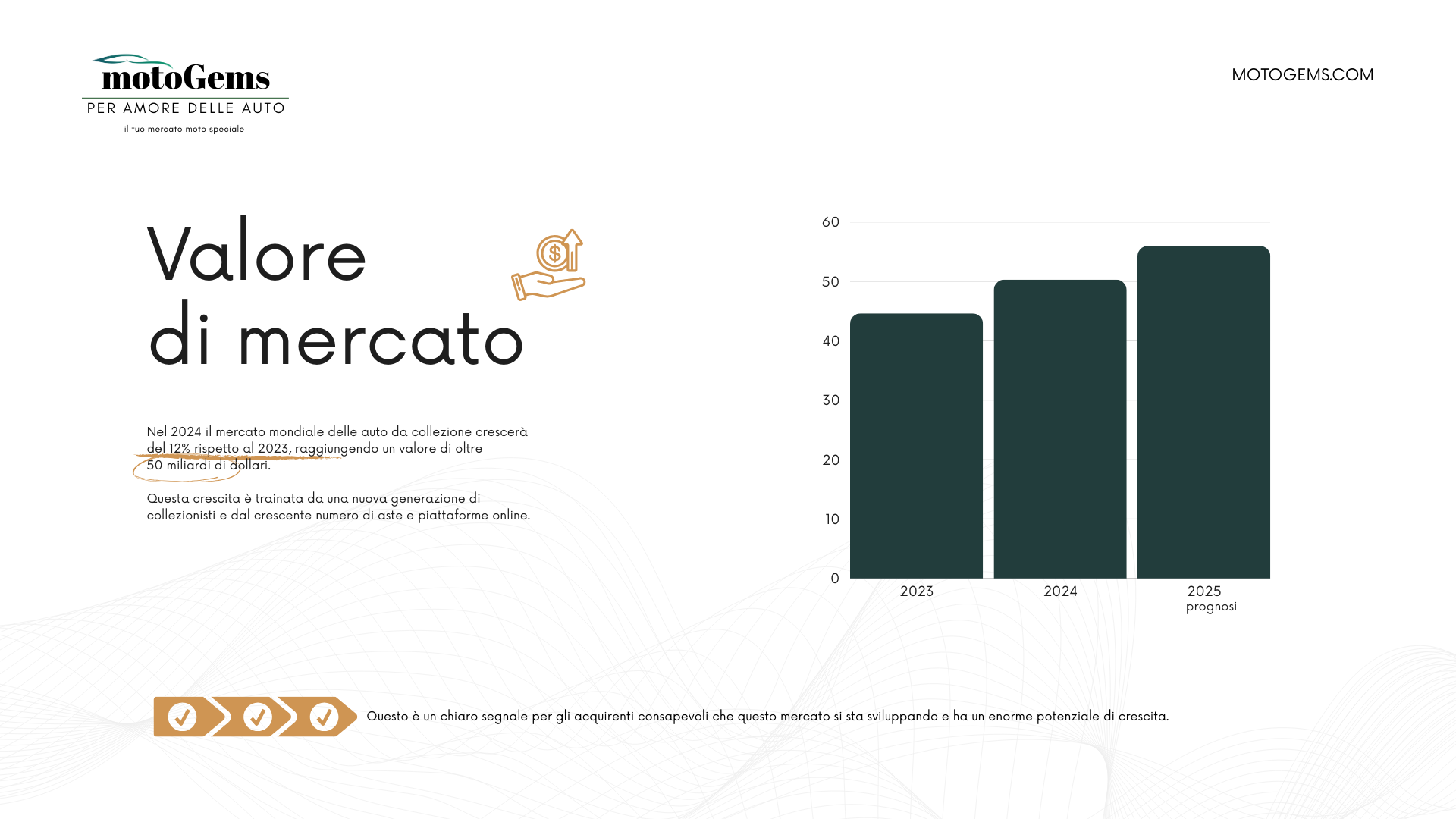 motoGems
PER AMORE DELLE AUTO
il tuo mercato moto speciale

MOTOGEMS.COM

Valore di mercato

Nel 2024 il mercato mondiale delle auto da collezione crescerà del 12% rispetto al 2023, raggiungendo un valore di oltre 50 miliardi di dollari.

Questa crescita è trainata da una nuova generazione di collezionisti e dal crescente numero di aste e piattaforme online.

60
50
40
30
20
10
0
2023
2024
2025
prognosi

Questo è un chiaro segnale per gli acquirenti consapevoli che questo mercato si sta sviluppando e ha un enorme potenziale di crescita.